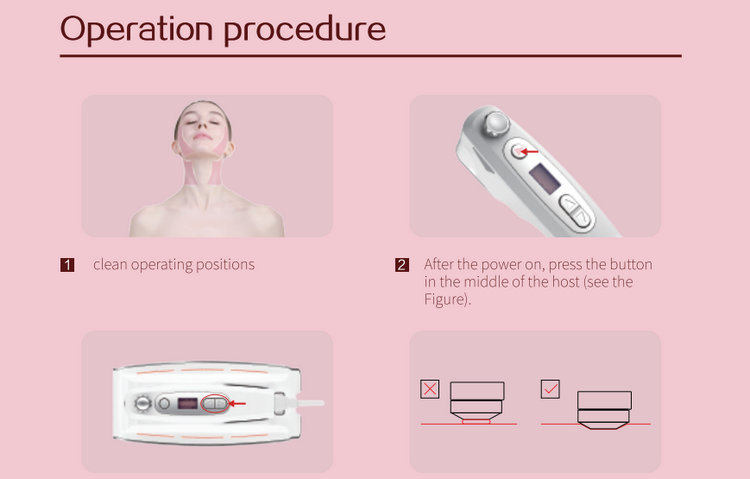 Operation procedure

1 clean operating positions

2 After the power on, press the button in the middle of the host (see the Figure).